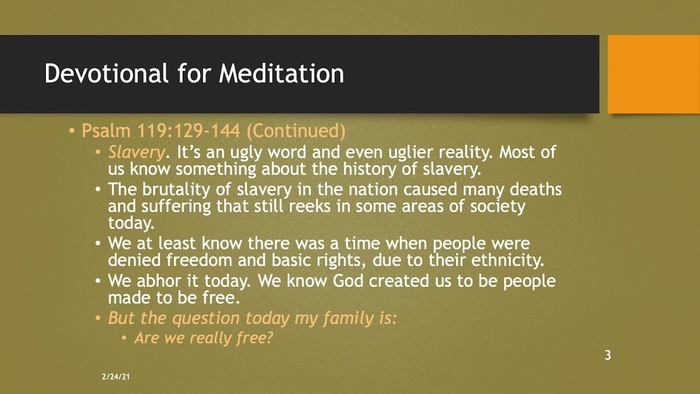 Devotional for Meditation

• Psalm 119:129-144 (Continued)

• Slavery. It's an ugly word and even uglier reality. Most of us know something about the history of slavery.

• The brutality of slavery in the nation caused many deaths and suffering that still reeks in some areas of society today.

• We at least know there was a time when people were denied freedom and basic rights, due to their ethnicity.

• We abhor it today. We know God created us to be people made to be free.

• But the question today my family is:

• Are we really free?

3

2/24/21